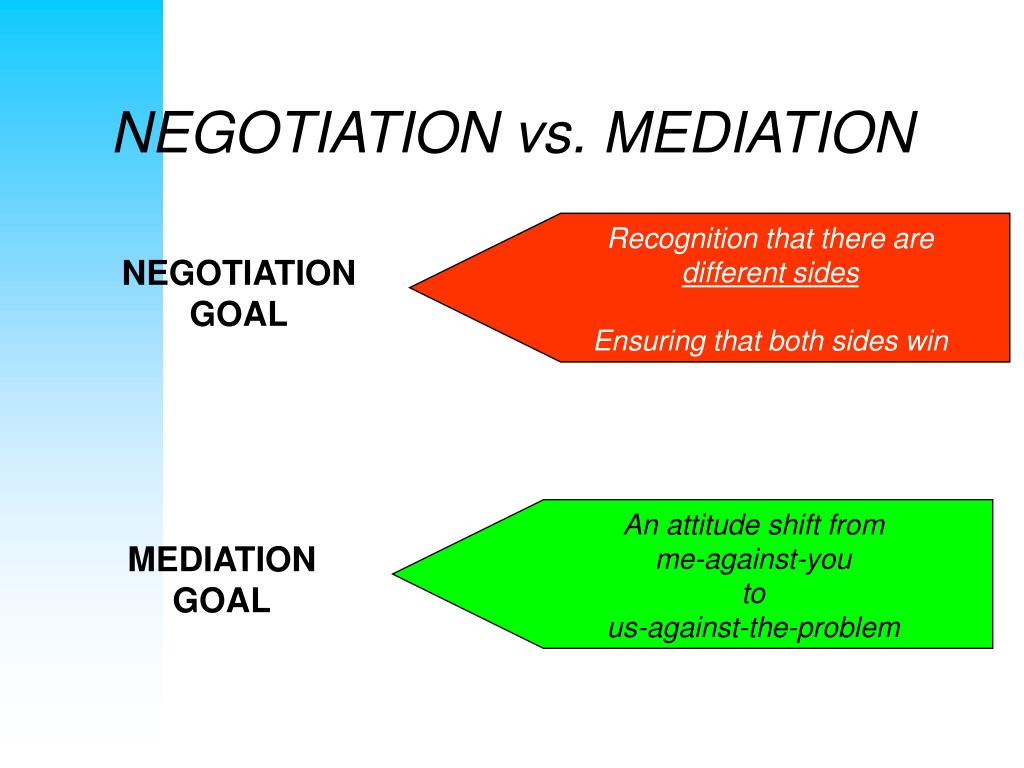 NEGOTIATION vs. MEDIATION

NEGOTIATION GOAL

Recognition that there are different sides

Ensuring that both sides win

MEDIATION GOAL

An attitude shift from me-against-you to us-against-the-problem